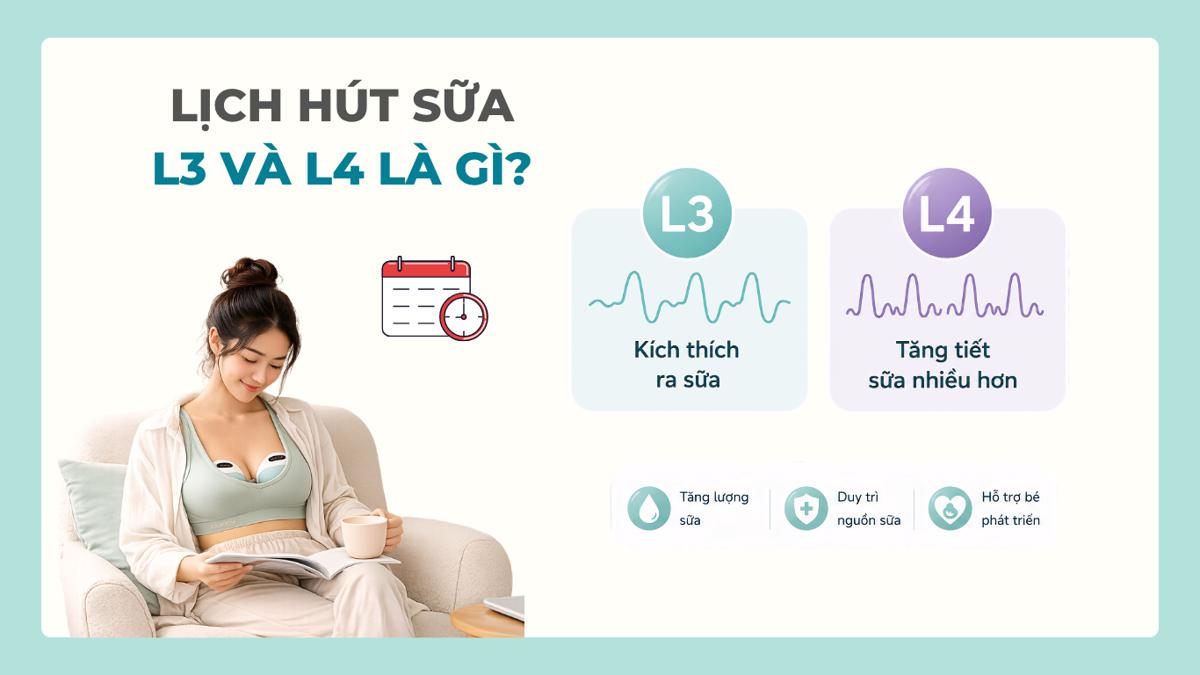 LỊCH HÚT SỮA
L3 VÀ L4 LÀ GÌ?

L3
Kích thích ra sữa

L4
Tăng tiết sữa nhiều hơn

Tăng lượng sữa

Duy trì nguồn sữa

Hỗ trợ bé phát triển